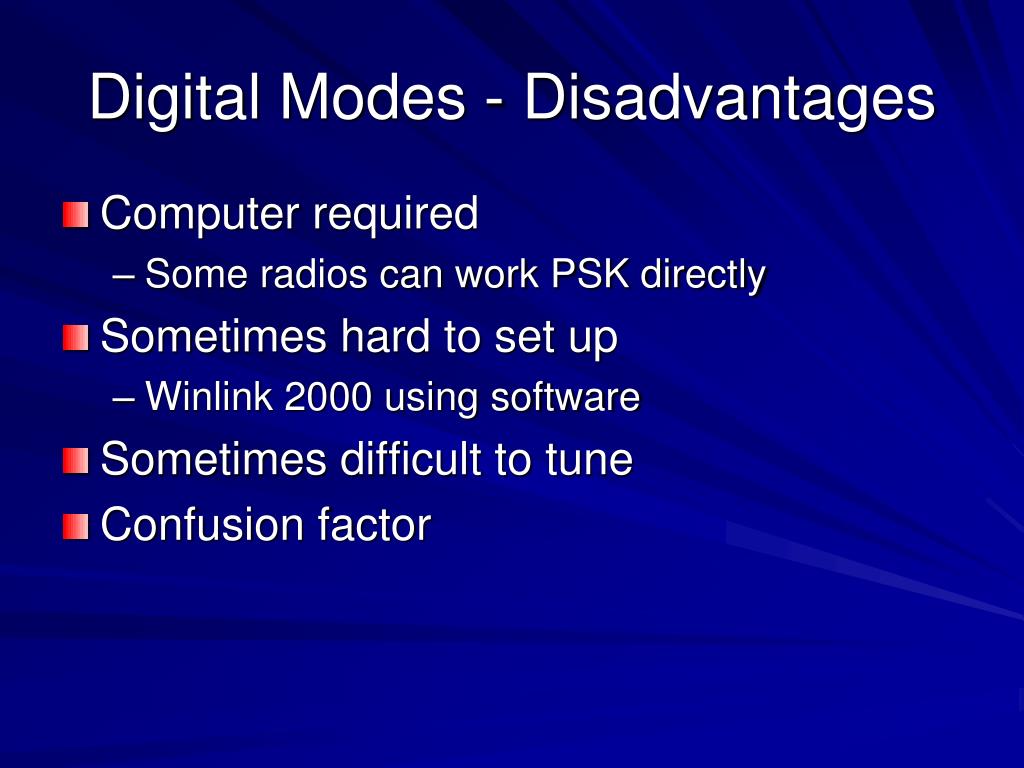 Digital Modes - Disadvantages

Computer required
– Some radios can work PSK directly
Sometimes hard to set up
– Winlink 2000 using software
Sometimes difficult to tune
Confusion factor